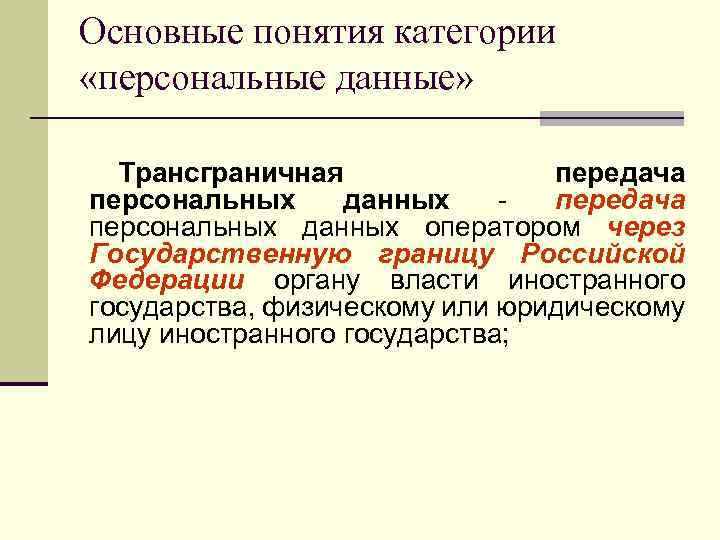 Основные понятия категории «персональные данные»

Трансграничная передача персональных данных - передача персональных данных оператором через Государственную границу Российской Федерации органу власти иностранного государства, физическому или юридическому лицу иностранного государства;